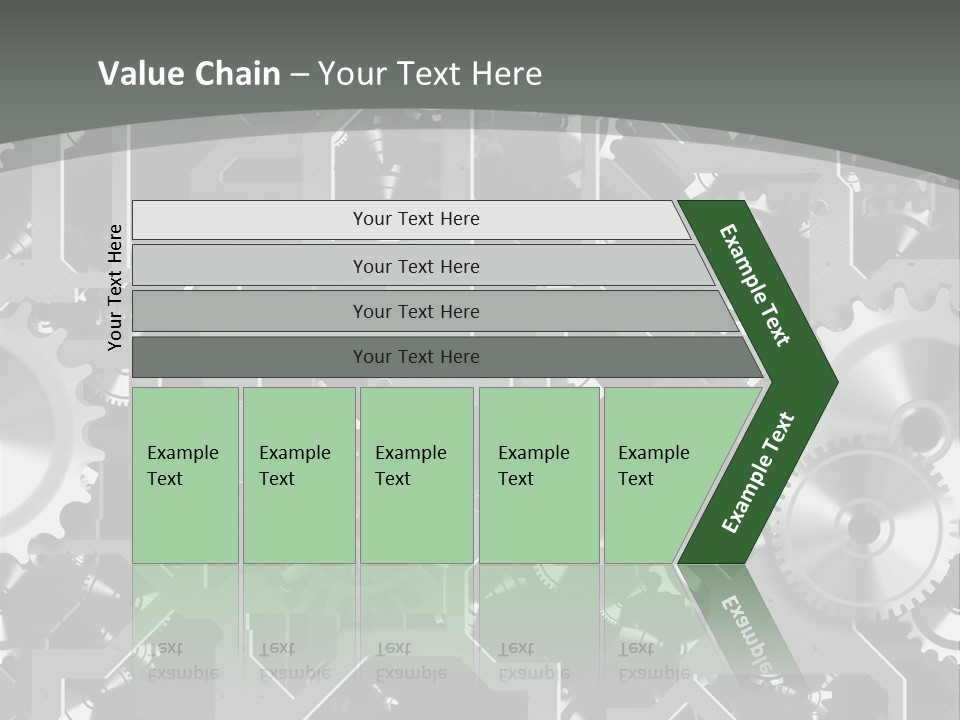 Value Chain – Your Text Here

Your Text Here

Your Text Here

Your Text Here

Your Text Here

Your Text Here

Example Text

Example Text

Example Text

Example Text

Example Text

Example Text

Example Text